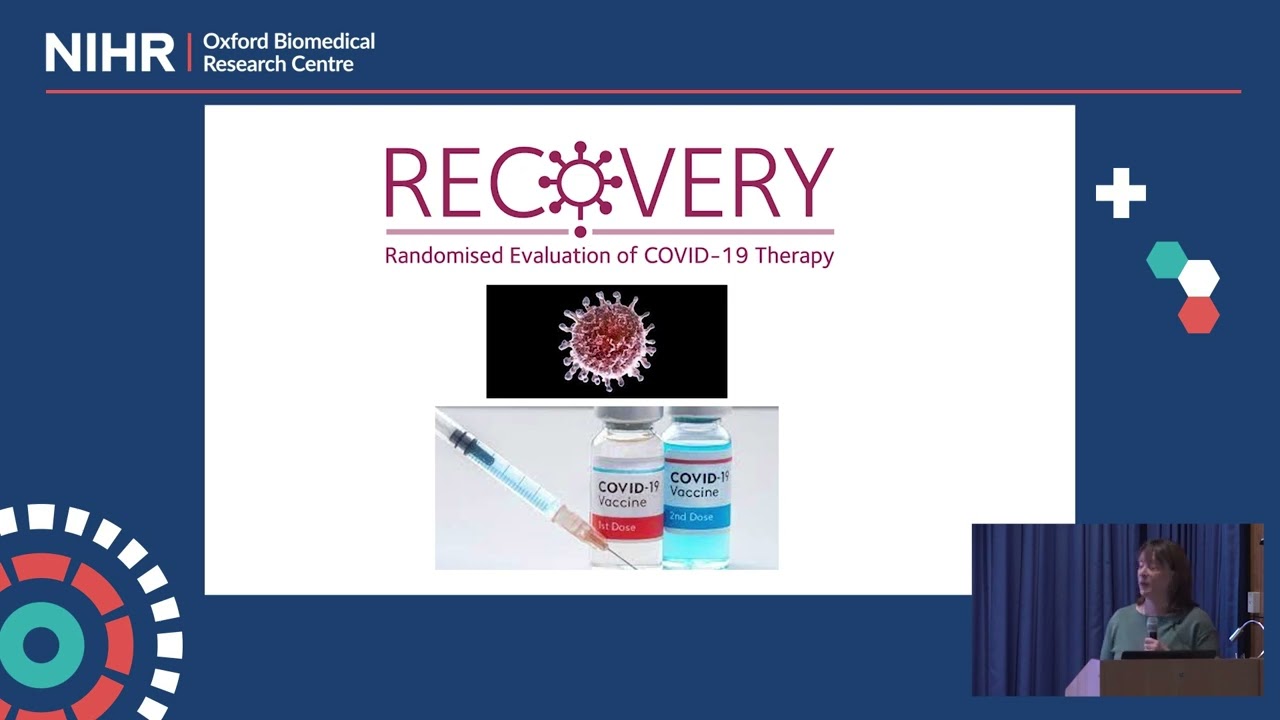 NIHR | Oxford Biomedical Research Centre

RECOVERY
Randomised Evaluation of COVID-19 Therapy

COVID-19 Vaccine 1st Dose

COVID-19 Vaccine 2nd Dose